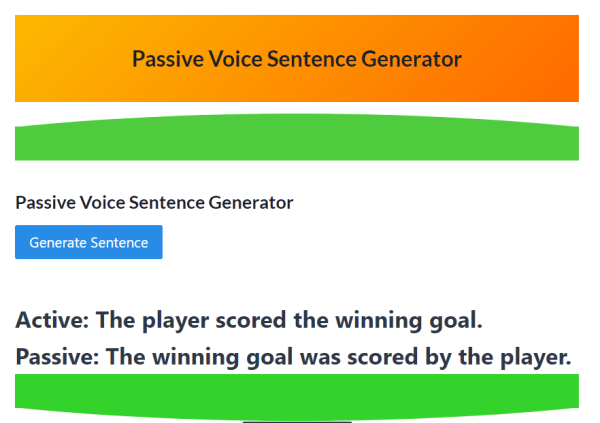 Passive Voice Sentence Generator

Passive Voice Sentence Generator

Generate Sentence

Active: The player scored the winning goal.

Passive: The winning goal was scored by the player.